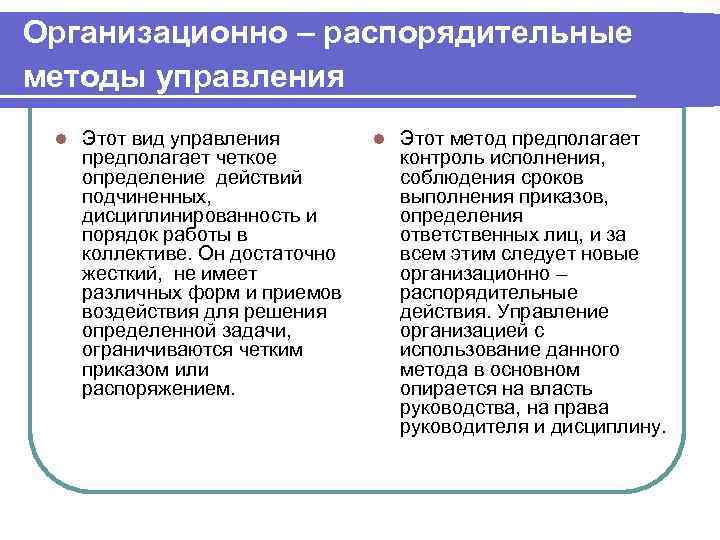 Организационно – распорядительные методы управления

Этот вид управления предполагает четкое определение действий подчиненных, дисциплинированность и порядок работы в коллективе. Он достаточно жесткий, не имеет различных форм и приемов воздействия для решения определенной задачи, ограничиваются четким приказом или распоряжением.

Этот метод предполагает контроль исполнения, соблюдения сроков выполнения приказов, определения ответственных лиц, и за всем этим следует новые организационно – распорядительные действия. Управление организацией с использование данного метода в основном опирается на власть руководства, на права руководителя и дисциплину.